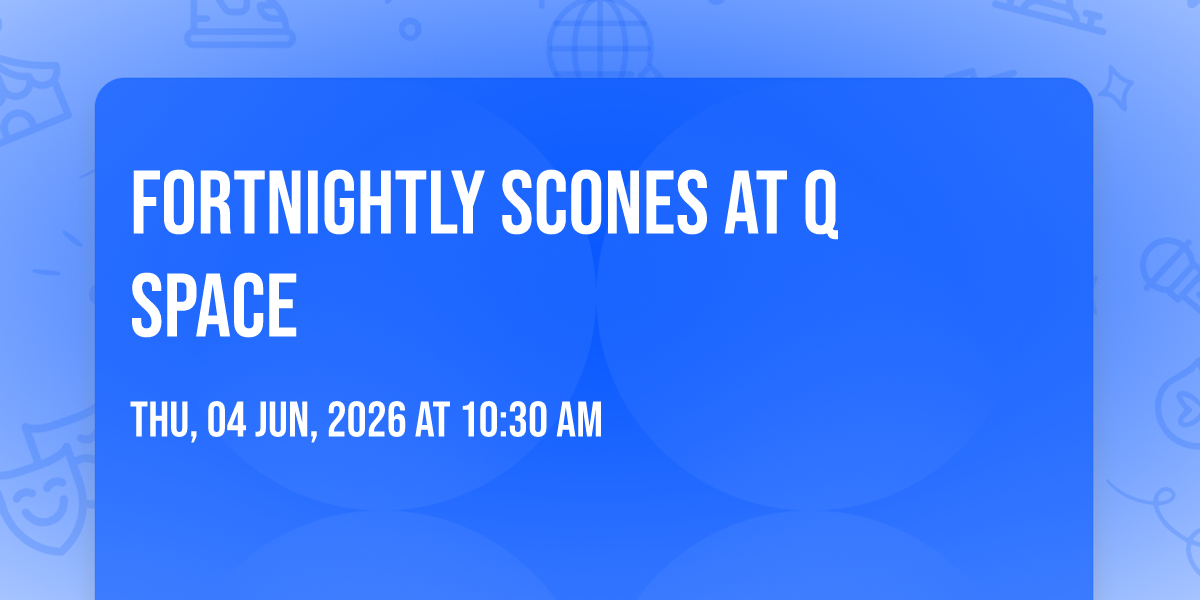 FORTNIGHTLY SCONES AT Q SPACE

THU, 04 JUN, 2026 AT 10:30 AM